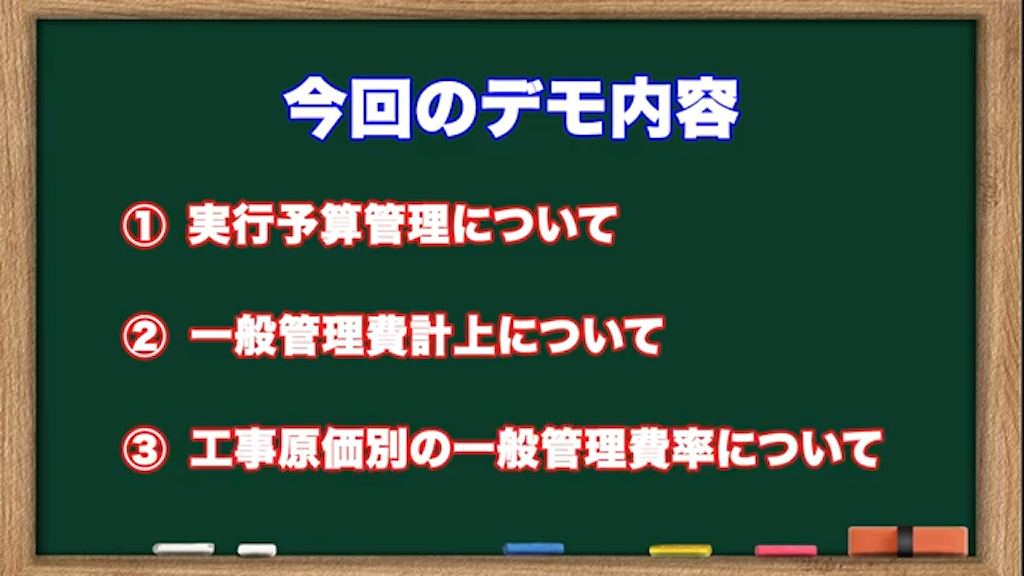 今回のデモ内容

① 実行予算管理について

② 一般管理費計上について

③ 工事原価別の一般管理費率について